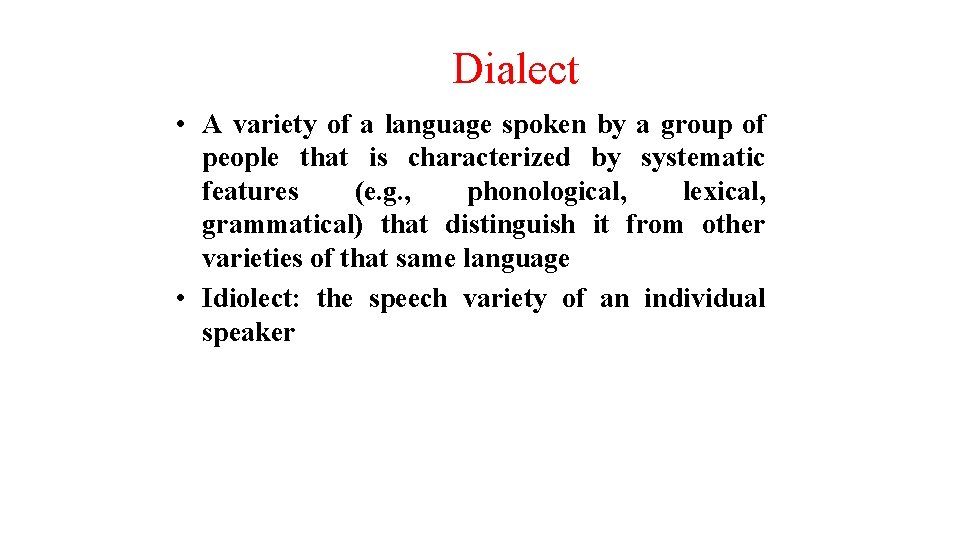 Dialect

• A variety of a language spoken by a group of people that is characterized by systematic features (e.g., phonological, lexical, grammatical) that distinguish it from other varieties of that same language
• Idiolect: the speech variety of an individual speaker